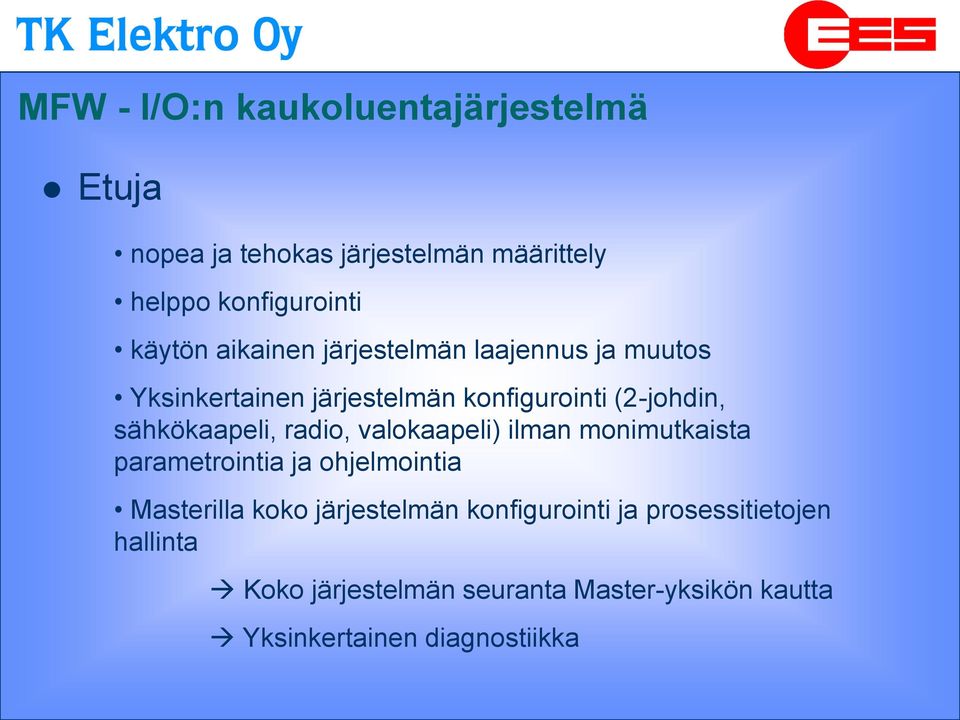 TK Elektro Oy

EES

MFW - I/O:n kaukoluentajärjestelmä

● Etuja

• nopea ja tehokas järjestelmän määrittely

• helppo konfigurointi

• käytön aikainen järjestelmän laajennus ja muutos

• Yksinkertainen järjestelmän konfigurointi (2-johdin, sähkökaapeli, radio, valokaapeli) ilman monimutkaista parametrointia ja ohjelmointia

• Masterilla koko järjestelmän konfigurointi ja prosessitietojen hallinta

→ Koko järjestelmän seuranta Master-yksikön kautta

→ Yksinkertainen diagnostiikka